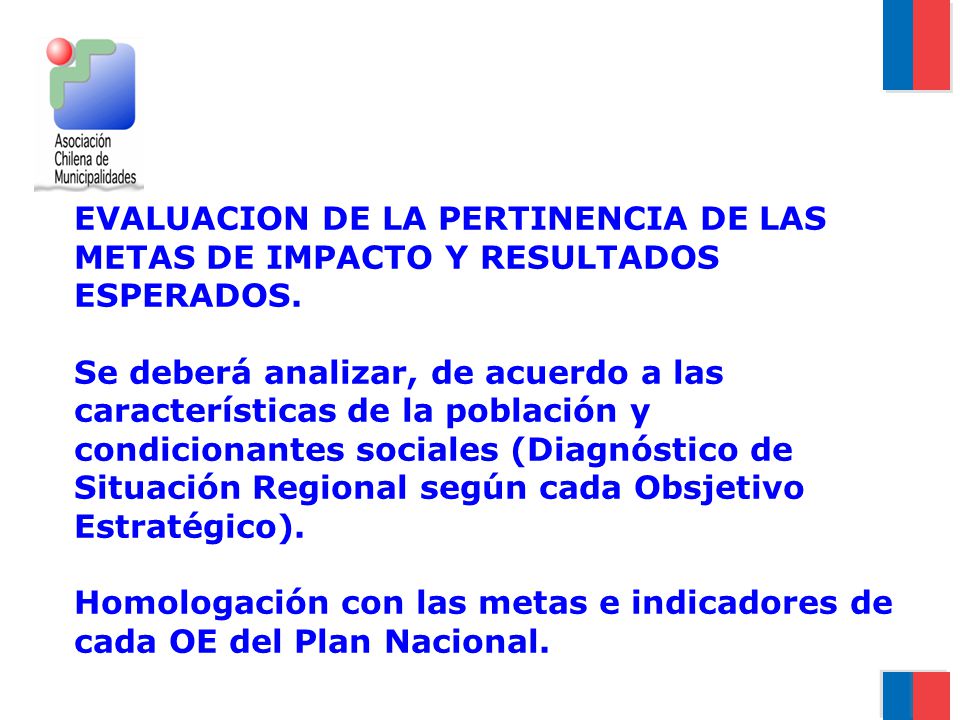 Asociación Chilena de Municipalidades

EVALUACION DE LA PERTINENCIA DE LAS METAS DE IMPACTO Y RESULTADOS ESPERADOS.

Se deberá analizar, de acuerdo a las características de la población y condicionantes sociales (Diagnóstico de Situación Regional según cada Obsjetivo Estratégico).

Homologación con las metas e indicadores de cada OE del Plan Nacional.